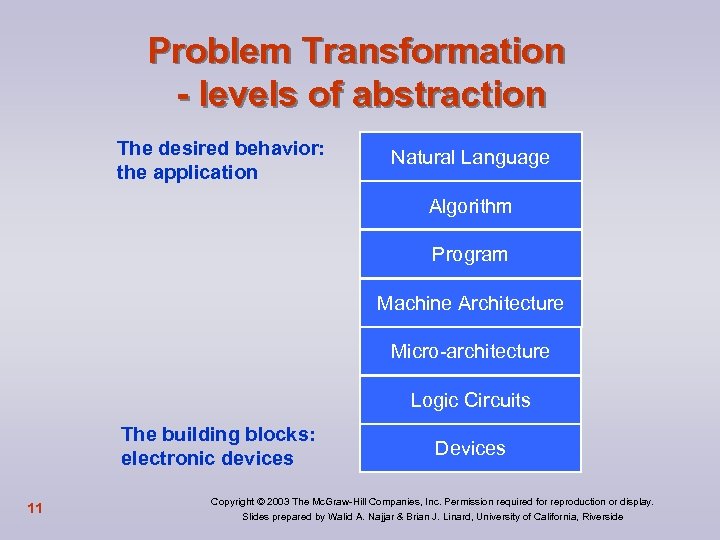 Problem Transformation
- levels of abstraction

The desired behavior:
the application

Natural Language

Algorithm

Program

Machine Architecture

Micro-architecture

Logic Circuits

Devices

The building blocks:
electronic devices

11

Copyright © 2003 The McGraw-Hill Companies, Inc. Permission required for reproduction or display.
Slides prepared by Walid A. Najjar & Brian J. Linard, University of California, Riverside